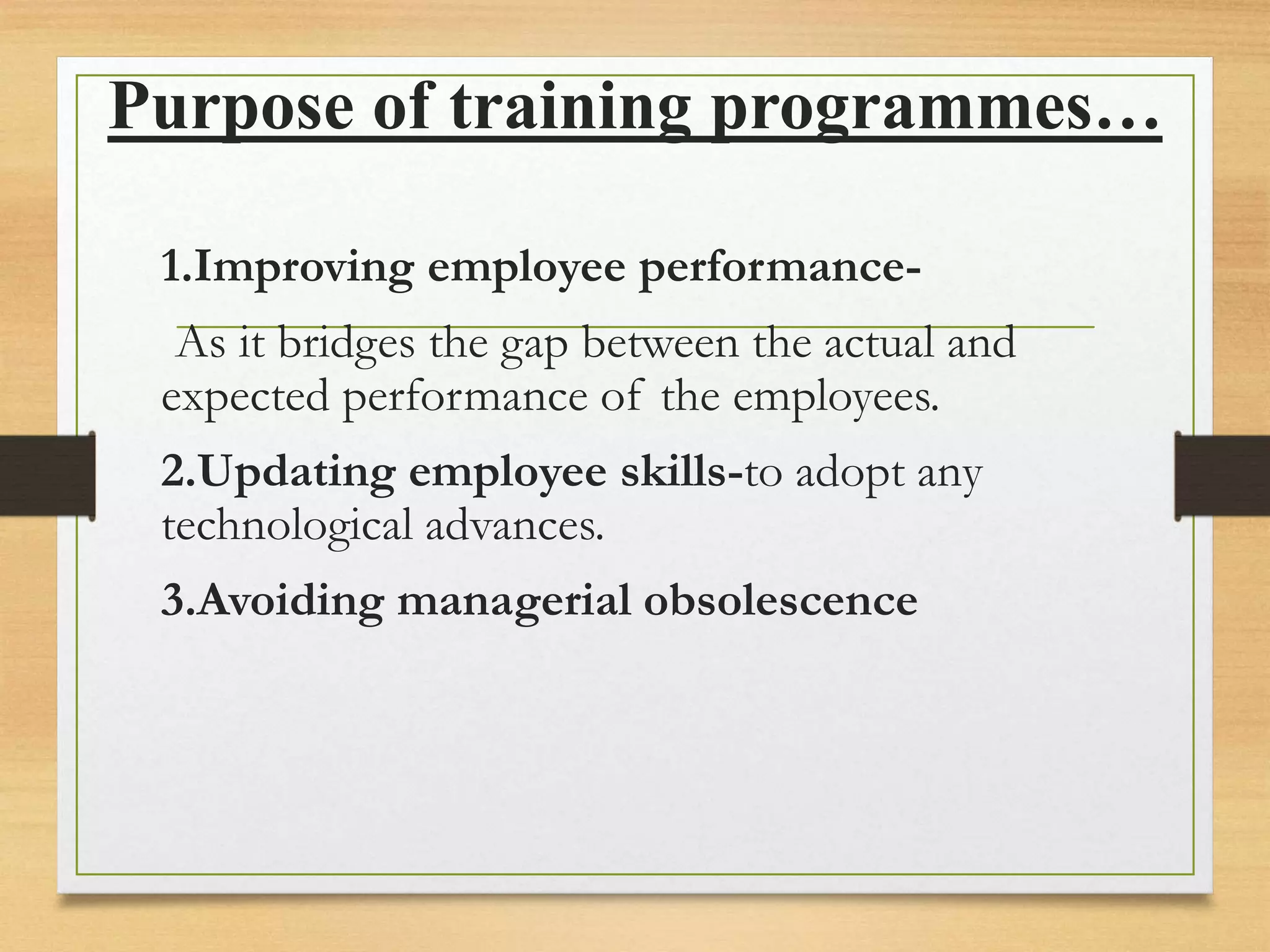 Purpose of training programmes…

1.Improving employee performance-

As it bridges the gap between the actual and expected performance of the employees.

2.Updating employee skills-to adopt any technological advances.

3.Avoiding managerial obsolescence